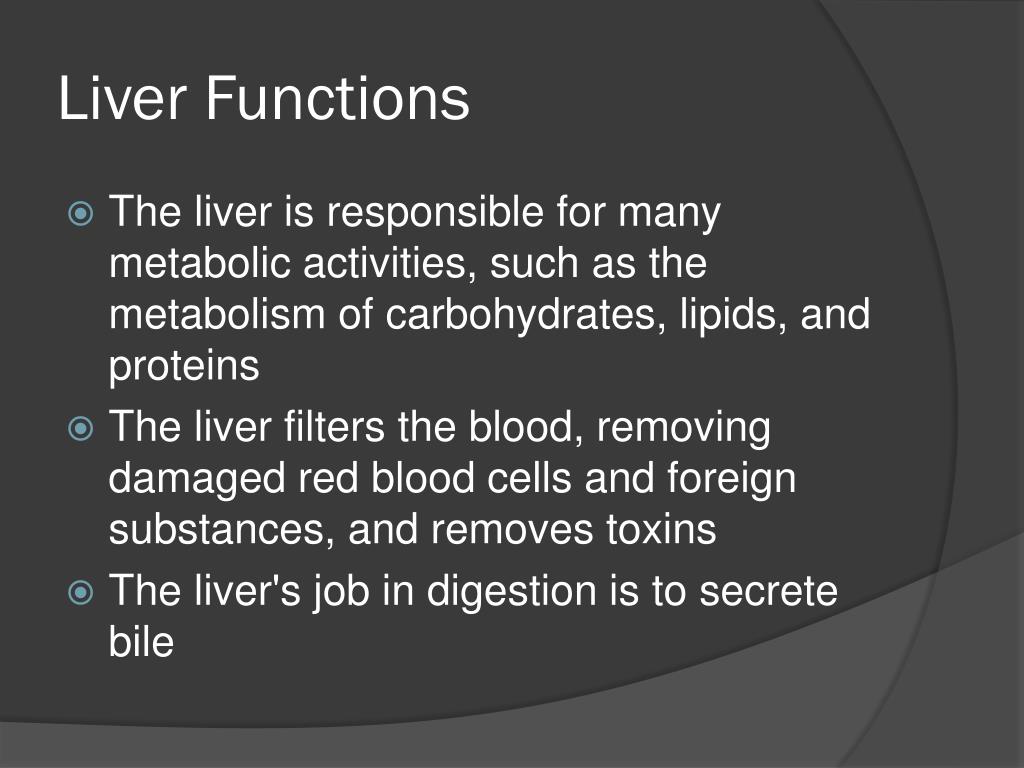 Liver Functions

The liver is responsible for many metabolic activities, such as the metabolism of carbohydrates, lipids, and proteins

The liver filters the blood, removing damaged red blood cells and foreign substances, and removes toxins

The liver's job in digestion is to secrete bile